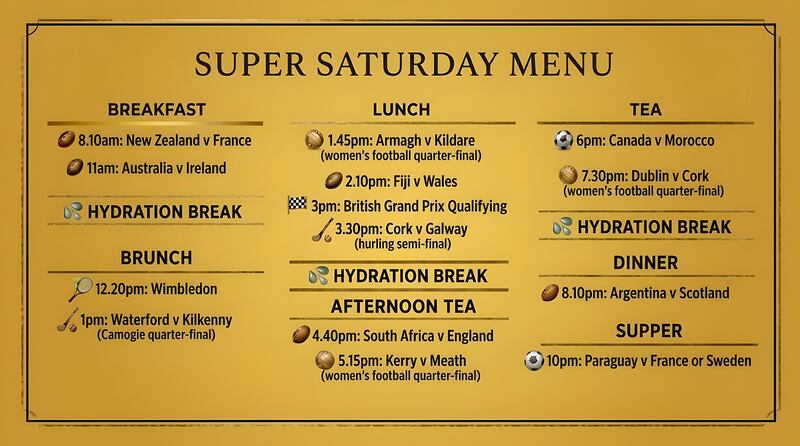 SUPER SATURDAY MENU

BREAKFAST

8.10am: New Zealand v France

11am: Australia v Ireland

HYDRATION BREAK

BRUNCH

12.20pm: Wimbledon

1pm: Waterford v Kilkenny (Camogie quarter-final)

LUNCH

1.45pm: Armagh v Kildare (women's football quarter-final)

2.10pm: Fiji v Wales

3pm: British Grand Prix Qualifying

3.30pm: Cork v Galway (hurling semi-final)

HYDRATION BREAK

AFTERNOON TEA

4.40pm: South Africa v England

5.15pm: Kerry v Meath (women's football quarter-final)

TEA

6pm: Canada v Morocco

7.30pm: Dublin v Cork (women's football quarter-final)

HYDRATION BREAK

DINNER

8.10pm: Argentina v Scotland

SUPPER

10pm: Paraguay v France or Sweden